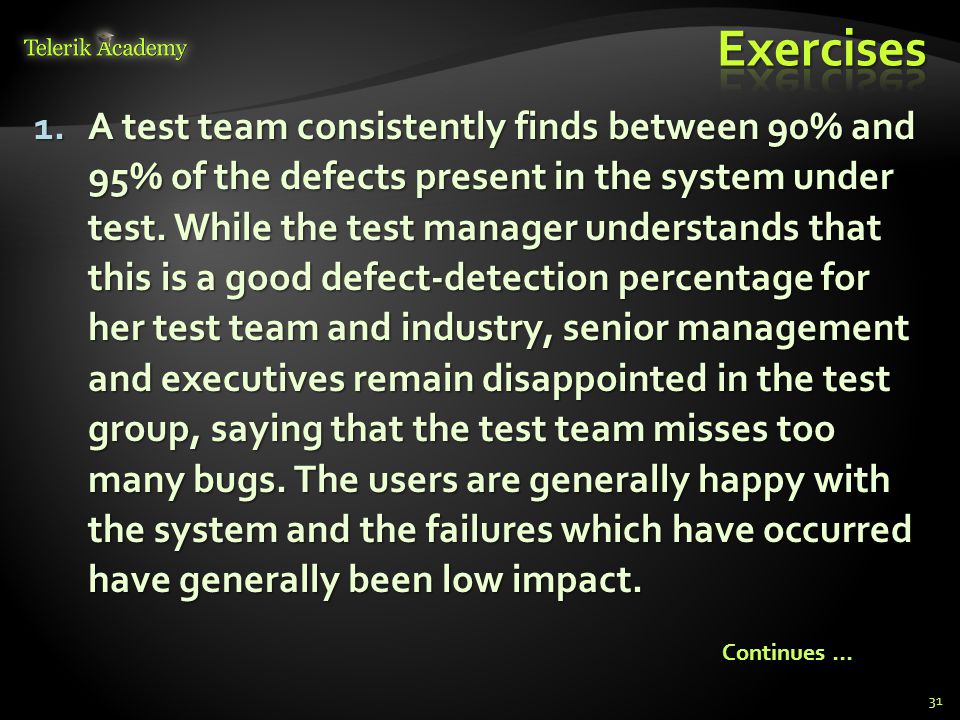 Telerik Academy

Exercises

1. A test team consistently finds between 90% and 95% of the defects present in the system under test. While the test manager understands that this is a good defect-detection percentage for her test team and industry, senior management and executives remain disappointed in the test group, saying that the test team misses too many bugs. The users are generally happy with the system and the failures which have occurred have generally been low impact.

Continues …

31